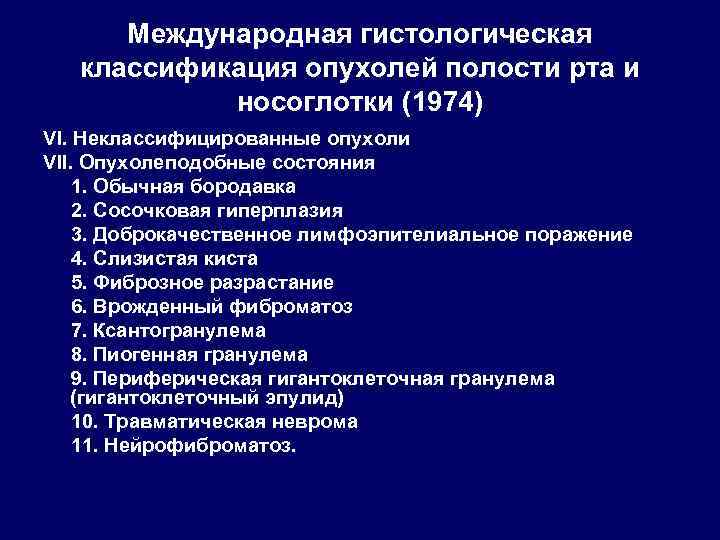 Международная гистологическая классификация опухолей полости рта и носоглотки (1974)

VI. Неклассифицированные опухоли
VII. Опухолеподобные состояния
1. Обычная бородавка
2. Сосочковая гиперплазия
3. Доброкачественное лимфоэпителиальное поражение
4. Слизистая киста
5. Фиброзное разрастание
6. Врожденный фиброматоз
7. Ксантогранулема
8. Пиогенная гранулема
9. Периферическая гигантоклеточная гранулема (гигантоклеточный эпулид)
10. Травматическая неврома
11. Нейрофиброматоз.